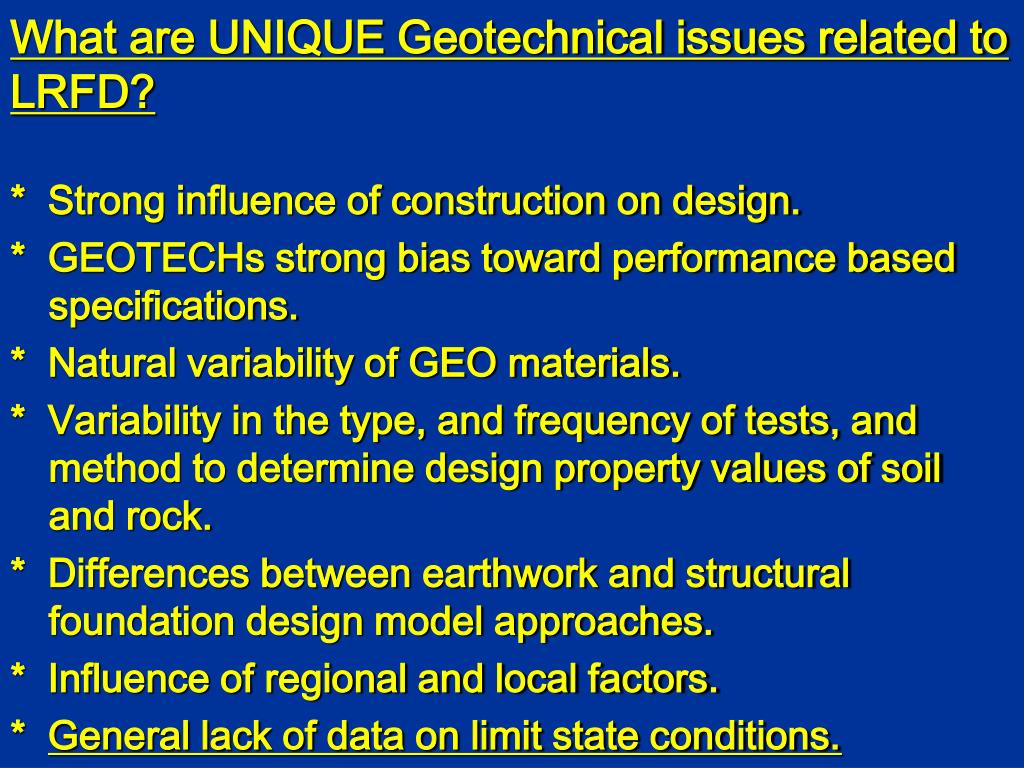 What are UNIQUE Geotechnical issues related to LRFD?

* Strong influence of construction on design.
* GEOTECHs strong bias toward performance based specifications.
* Natural variability of GEO materials.
* Variability in the type, and frequency of tests, and method to determine design property values of soil and rock.
* Differences between earthwork and structural foundation design model approaches.
* Influence of regional and local factors.
* General lack of data on limit state conditions.